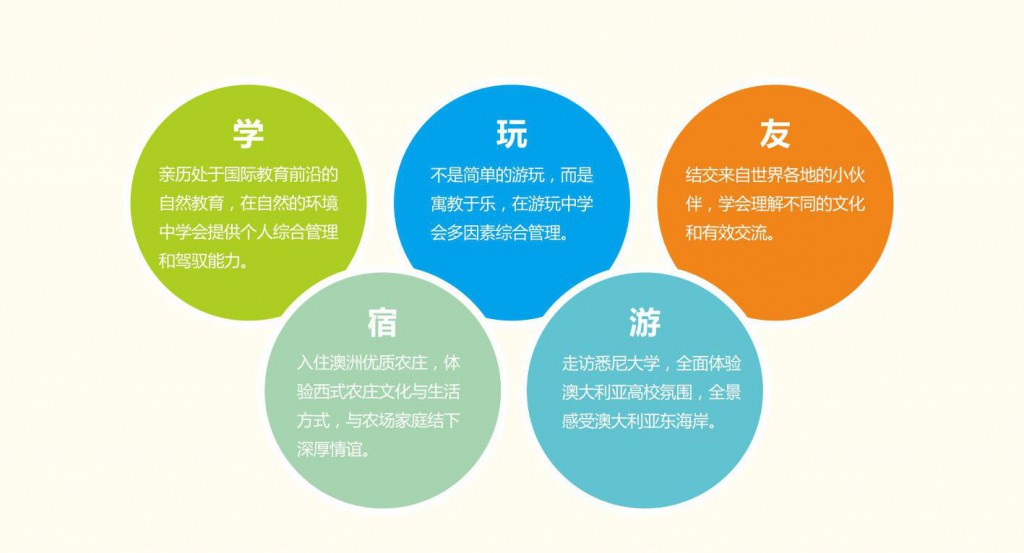 学
亲历处于国际教育前沿的自然教育，在自然的环境中学会提供个人综合管理和驾驭能力。

玩
不是简单的游玩，而是寓教于乐，在游玩中学会多因素综合管理。

友
结交来自世界各地的小伙伴，学会理解不同的文化和有效交流。

宿
入住澳洲优质农庄，体验西式农庄文化与生活方式，与农场家庭结下深厚情谊。

游
走访悉尼大学，全面体验澳大利亚高校氛围，全景感受澳大利亚东海岸。